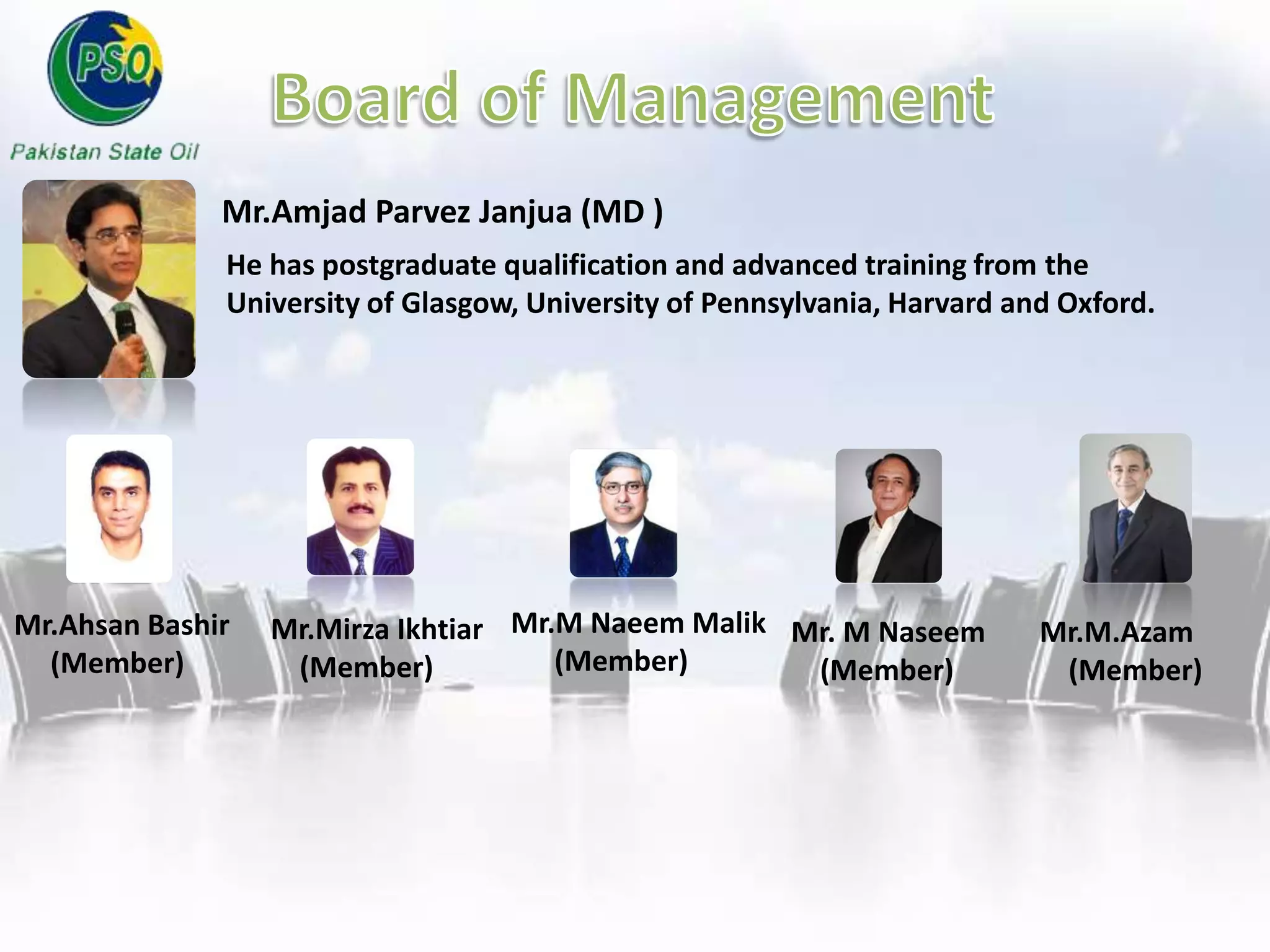 PSO
Pakistan State Oil

Board of Management

Mr.Amjad Parvez Janjua (MD )

He has postgraduate qualification and advanced training from the University of Glasgow, University of Pennsylvania, Harvard and Oxford.

Mr.Ahsan Bashir (Member)

Mr.Mirza Ikhtiar (Member)

Mr.M Naeem Malik (Member)

Mr. M Naseem (Member)

Mr.M.Azam (Member)